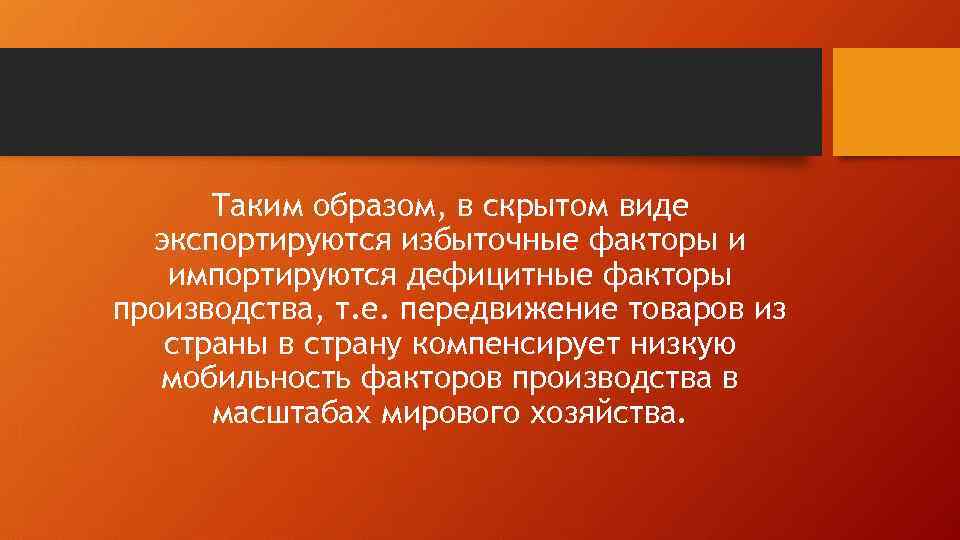 Таким образом, в скрытом виде экспортируются избыточные факторы и импортируются дефицитные факторы производства, т.е. передвижение товаров из страны в страну компенсирует низкую мобильность факторов производства в масштабах мирового хозяйства.